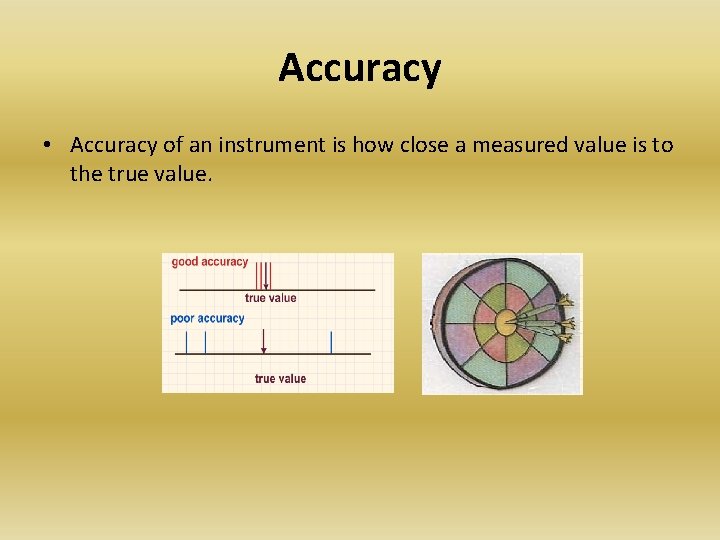 Accuracy

• Accuracy of an instrument is how close a measured value is to the true value.

good accuracy

true value

poor accuracy

true value